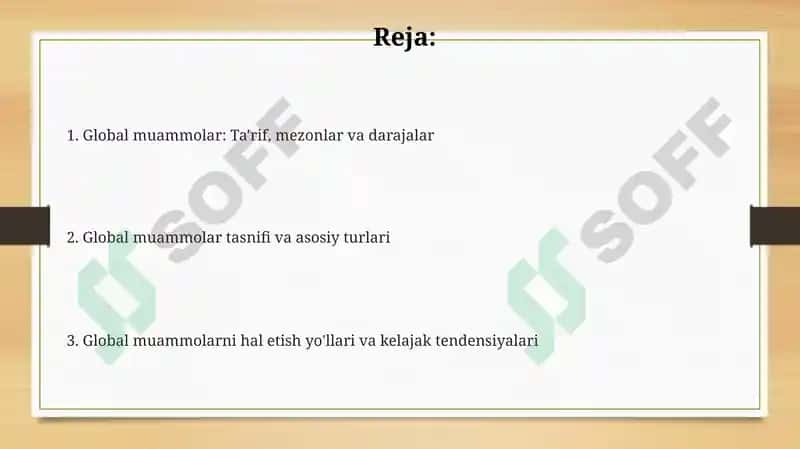 Reja:

1. Global muammolar: Ta'rif, mezonlar va darajalar

2. Global muammolar tasnifi va asosiy turlari

3. Global muammolarni hal etish yo'llari va kelajak tendensiyalari

SOFF

SOFF